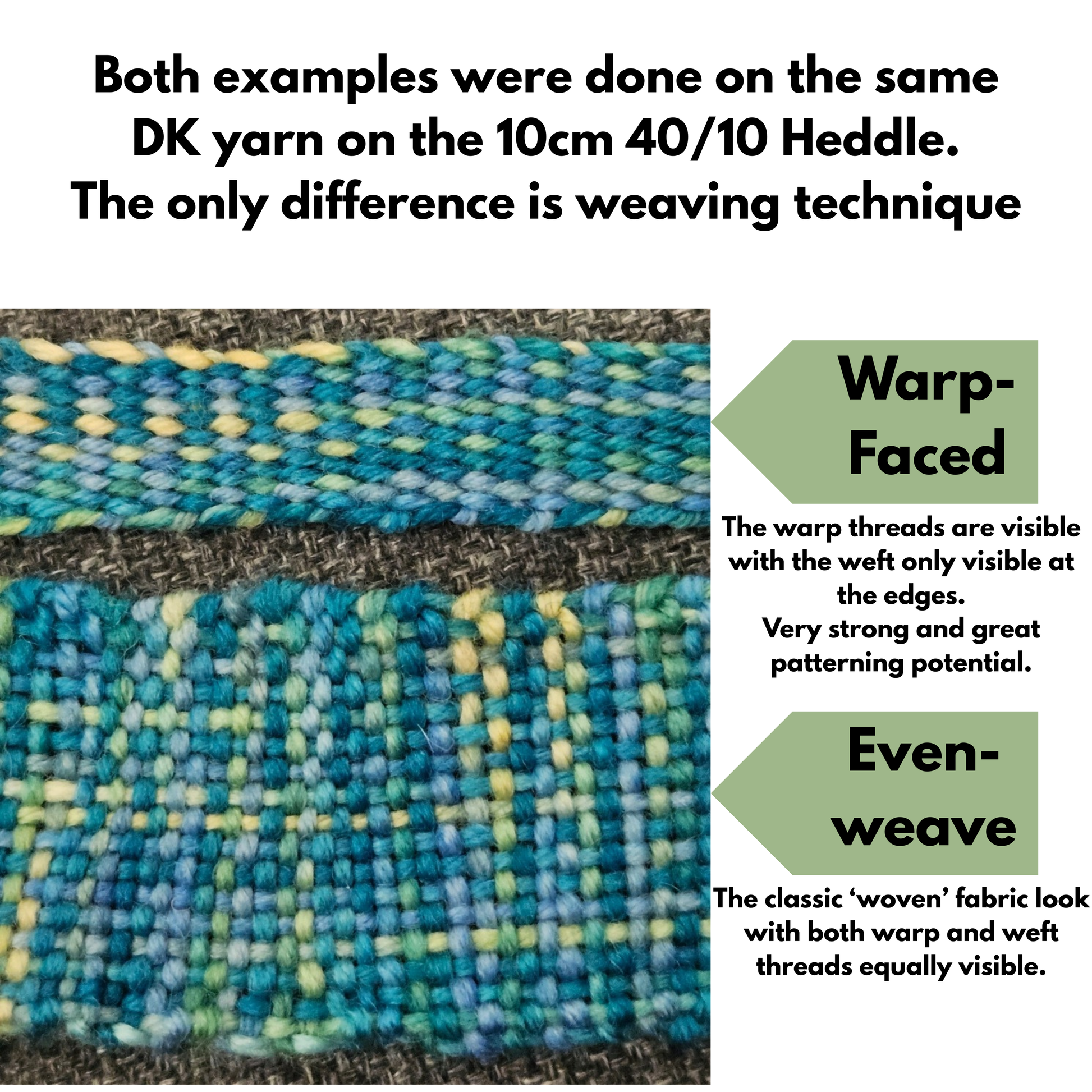 Both examples were done on the same DK yarn on the 10cm 40/10 Heddle. The only difference is weaving technique

Warp-Faced

The warp threads are visible with the weft only visible at the edges.
Very strong and great patterning potential.

Even-weave

The classic ‘woven’ fabric look with both warp and weft threads equally visible.